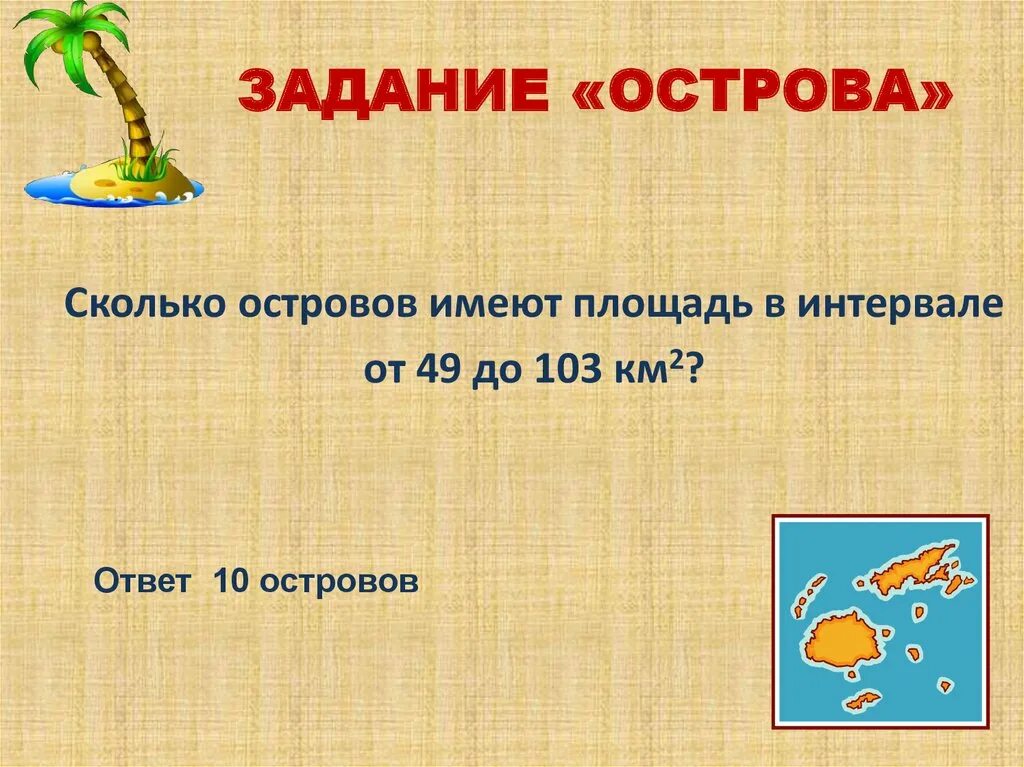 ЗАДАНИЕ «ОСТРОВА»

Сколько островов имеют площадь в интервале от 49 до 103 км$^2$?

Ответ 10 островов